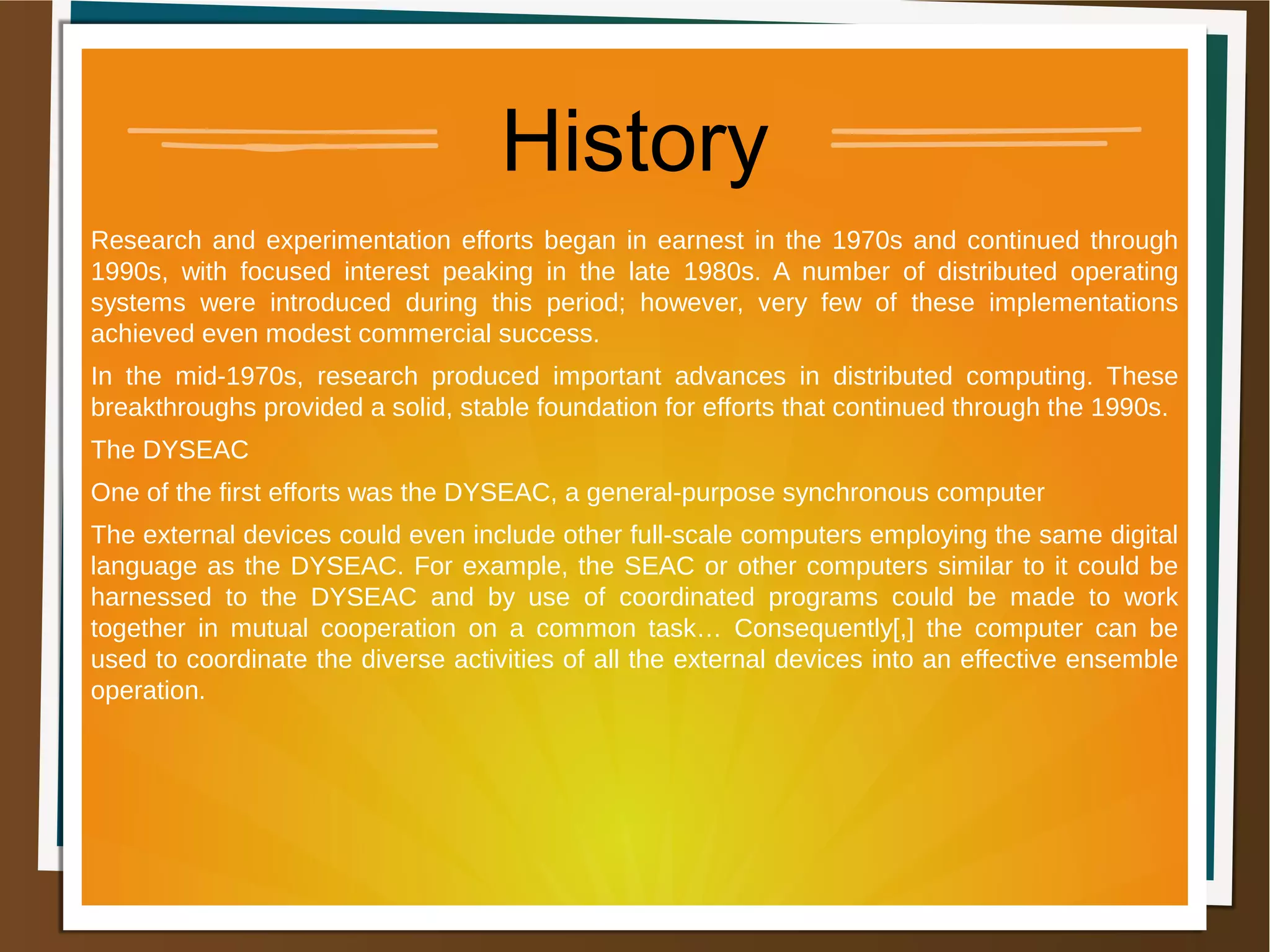 History

Research and experimentation efforts began in earnest in the 1970s and continued through 1990s, with focused interest peaking in the late 1980s. A number of distributed operating systems were introduced during this period; however, very few of these implementations achieved even modest commercial success.

In the mid-1970s, research produced important advances in distributed computing. These breakthroughs provided a solid, stable foundation for efforts that continued through the 1990s.

The DYSEAC

One of the first efforts was the DYSEAC, a general-purpose synchronous computer

The external devices could even include other full-scale computers employing the same digital language as the DYSEAC. For example, the SEAC or other computers similar to it could be harnessed to the DYSEAC and by use of coordinated programs could be made to work together in mutual cooperation on a common task… Consequently[,] the computer can be used to coordinate the diverse activities of all the external devices into an effective ensemble operation.